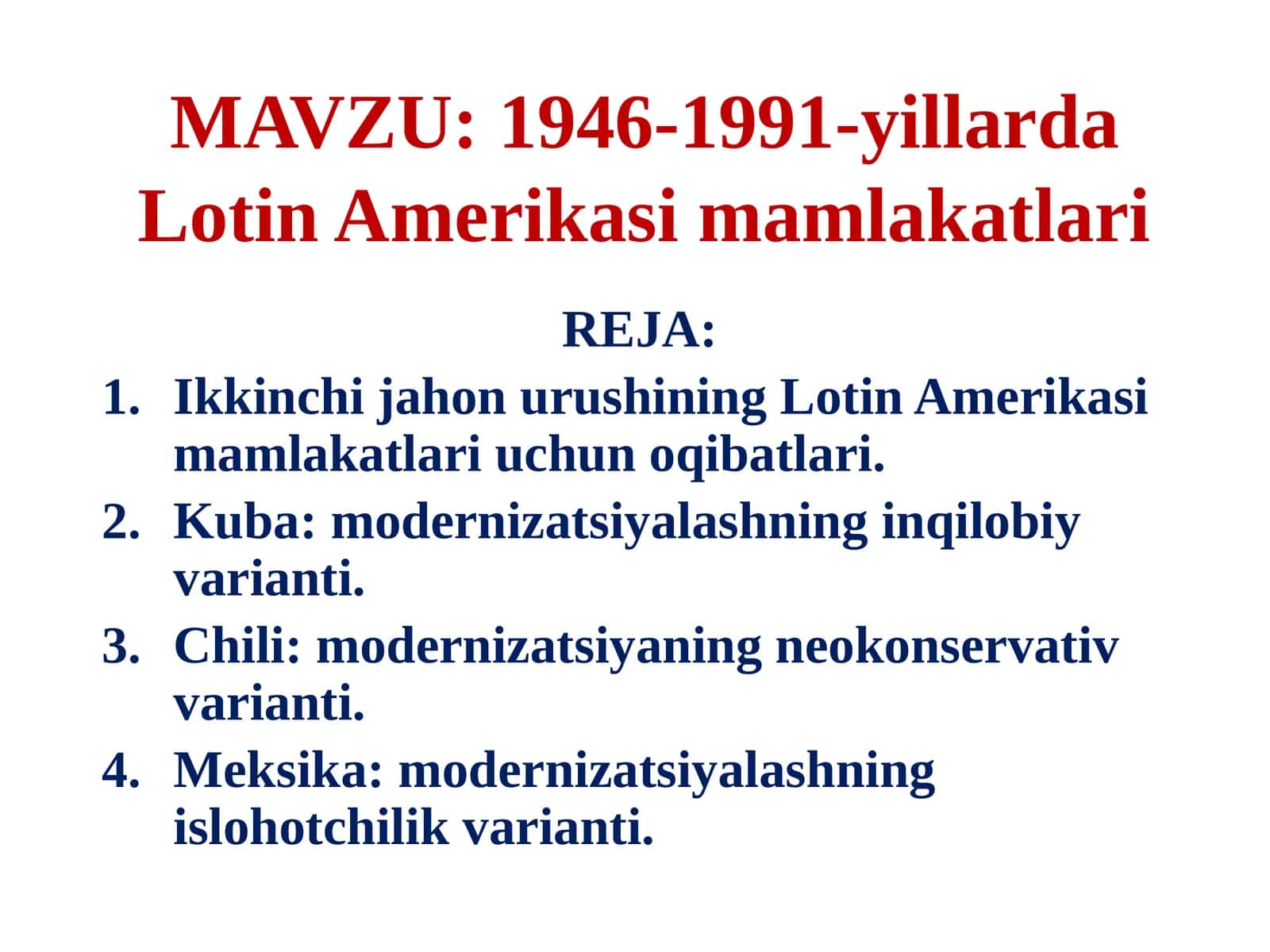 MAVZU: 1946-1991-yillarda Lotin Amerikasi mamlakatlari

REJA:

1. Ikkinchi jahon urushining Lotin Amerikasi mamlakatlari uchun oqibatlari.
2. Kuba: modernizatsiyalashning inqilobiy varianti.
3. Chili: modernizatsiyaning neokonservativ varianti.
4. Meksika: modernizatsiyalashning islohotchilik varianti.